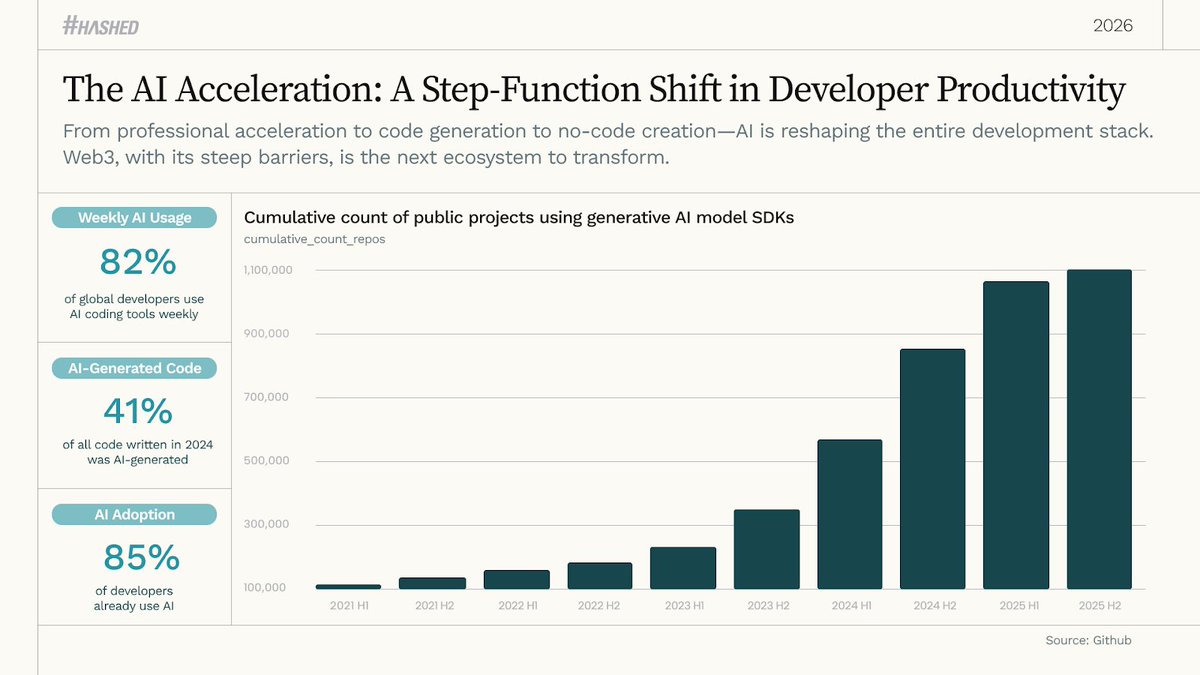 #HASHED

2026

The AI Acceleration: A Step-Function Shift in Developer Productivity

From professional acceleration to code generation to no-code creation—AI is reshaping the entire development stack. Web3, with its steep barriers, is the next ecosystem to transform.

Weekly AI Usage

82%

of global developers use AI coding tools weekly

AI-Generated Code

41%

of all code written in 2024 was AI-generated

AI Adoption

85%

of developers already use AI

Cumulative count of public projects using generative AI model SDKs

cumulative_count_repos

1,100,000

900,000

700,000

500,000

300,000

100,000

2021 H1
2021 H2
2022 H1
2022 H2
2023 H1
2023 H2
2024 H1
2024 H2
2025 H1
2025 H2

Source: Github